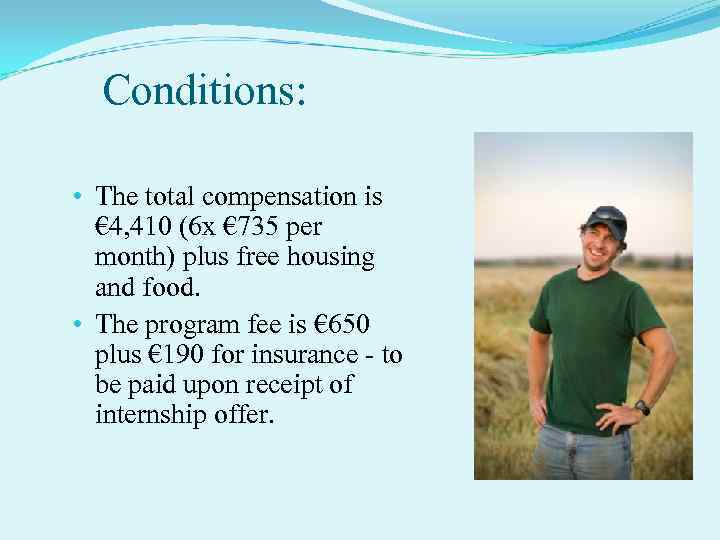 Conditions:

• The total compensation is €4,410 (6x €735 per month) plus free housing and food.
• The program fee is €650 plus €190 for insurance - to be paid upon receipt of internship offer.